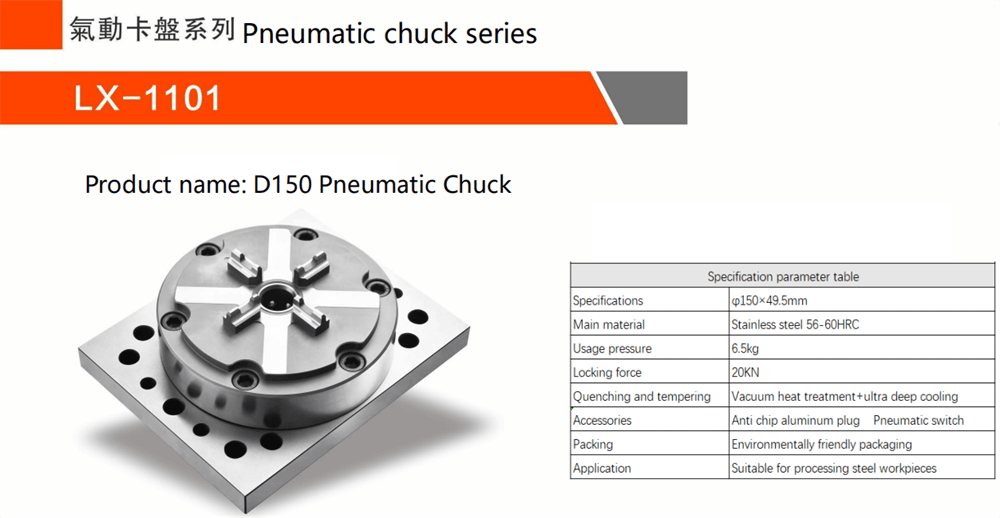 氣動卡盤系列 Pneumatic chuck series

LX-1101

Product name: D150 Pneumatic Chuck

| Specification parameter table | |
|---|---|
| Specifications | φ150×49.5mm |
| Main material | Stainless steel 56-60HRC |
| Usage pressure | 6.5kg |
| Locking force | 20KN |
| Quenching and tempering | Vacuum heat treatment+ultra deep cooling |
| Accessories | Anti chip aluminum plug Pneumatic switch |
| Packing | Environmentally friendly packaging |
| Application | Suitable for processing steel workpieces |